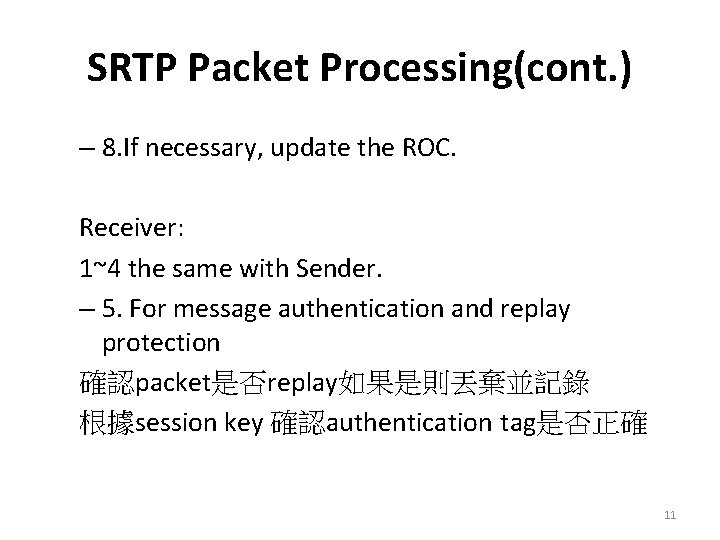 SRTP Packet Processing(cont.)

– 8.If necessary, update the ROC.

Receiver:

1~4 the same with Sender.

– 5. For message authentication and replay protection

確認packet是否replay如果是則丟棄並記錄

根據session key 確認authentication tag是否正確

11